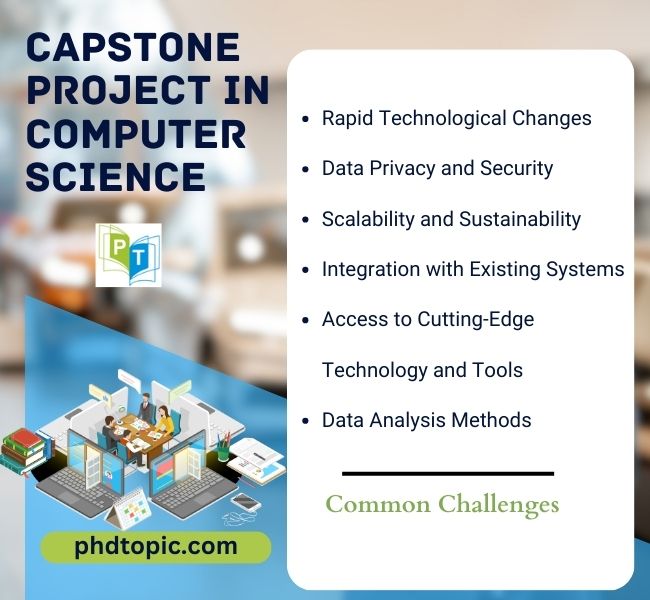 CAPSTONE PROJECT IN COMPUTER SCIENCE

PT

phdtopic.com

- Rapid Technological Changes
- Data Privacy and Security
- Scalability and Sustainability
- Integration with Existing Systems
- Access to Cutting-Edge Technology and Tools
- Data Analysis Methods

Common Challenges